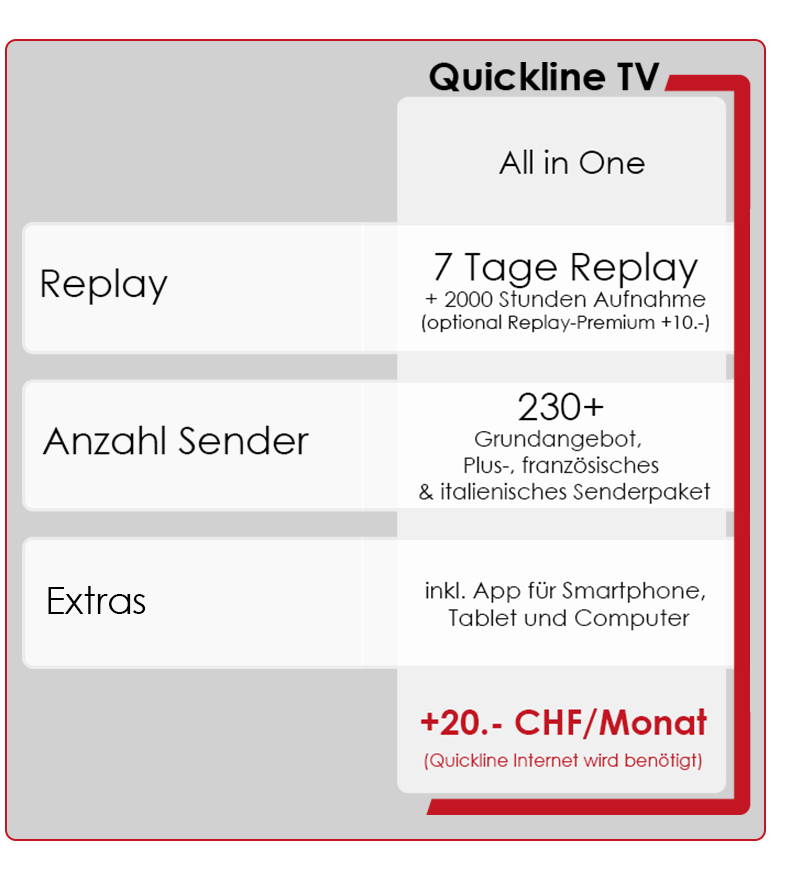 Quickline TV

| | All in One |
|---|---|
| Replay | 7 Tage Replay + 2000 Stunden Aufnahme (optional Replay-Premium +10.-) |
| Anzahl Sender | 230+ Grundangebot, Plus-, französisches & italienisches Senderpaket |
| Extras | inkl. App für Smartphone, Tablet und Computer |
| | +20.- CHF/Monat (Quickline Internet wird benötigt) |